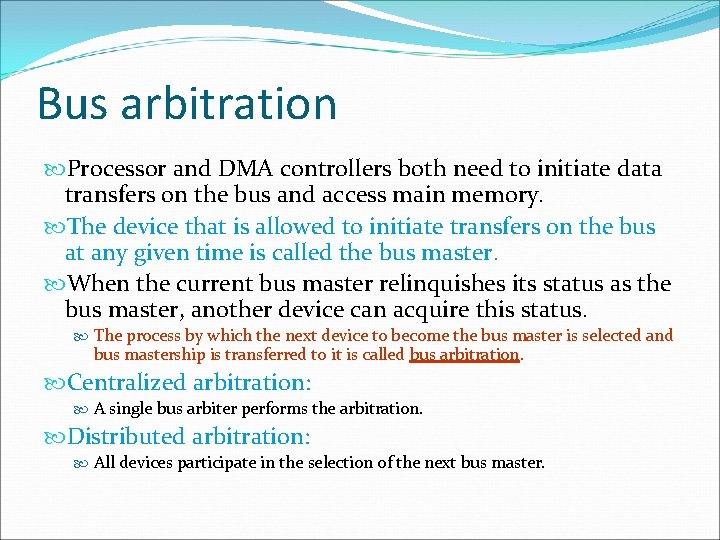 Bus arbitration

Processor and DMA controllers both need to initiate data transfers on the bus and access main memory.

The device that is allowed to initiate transfers on the bus at any given time is called the bus master.

When the current bus master relinquishes its status as the bus master, another device can acquire this status.

The process by which the next device to become the bus master is selected and bus mastership is transferred to it is called bus arbitration.

Centralized arbitration:

A single bus arbiter performs the arbitration.

Distributed arbitration:

All devices participate in the selection of the next bus master.